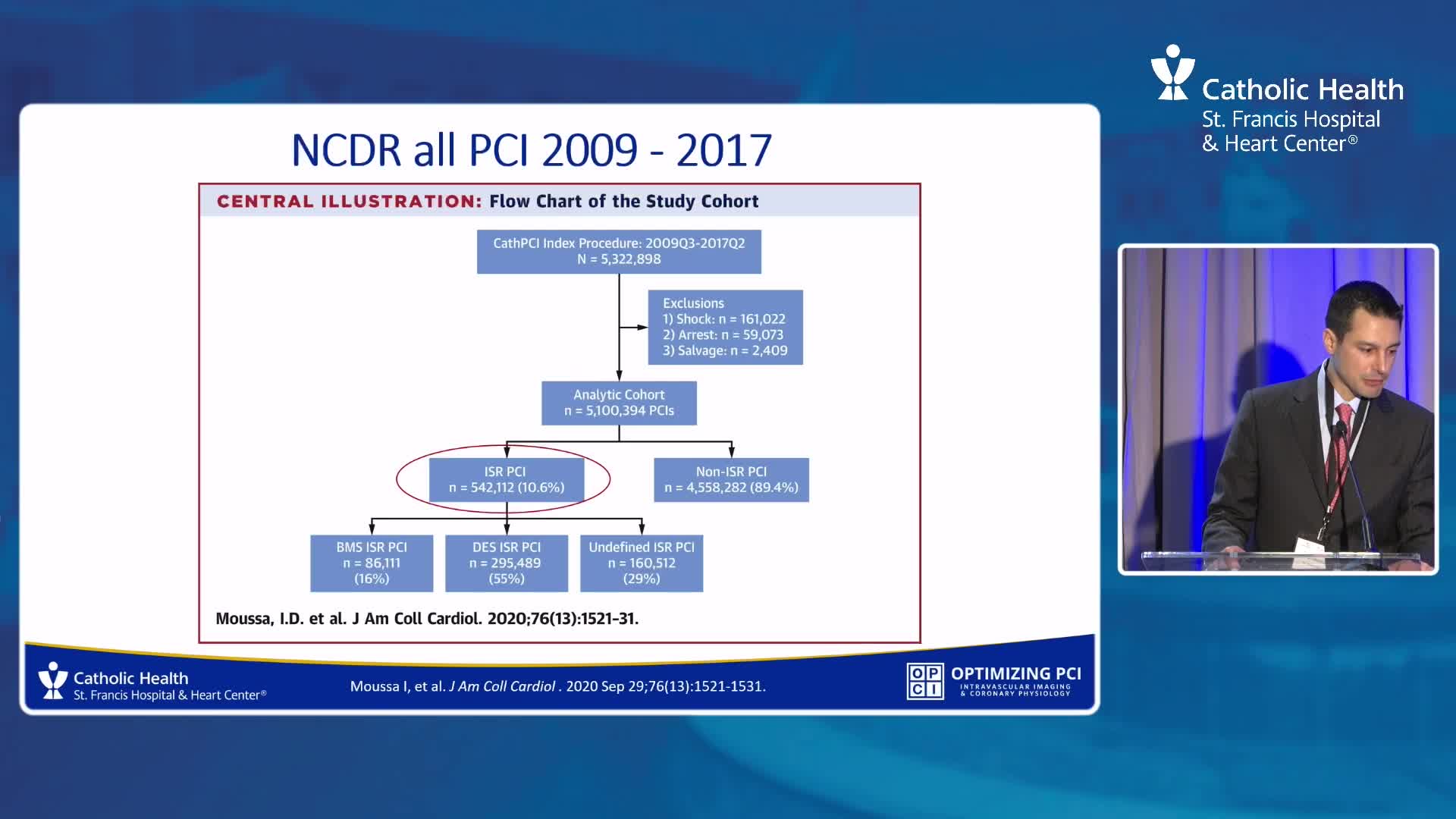 Catholic Health
St. Francis Hospital & Heart Center®

NCDR all PCI 2009 - 2017

CENTRAL ILLUSTRATION: Flow Chart of the Study Cohort

CathPCI Index Procedure: 2009Q3-2017Q2
N = 5,322,898

Exclusions
1) Shock: n = 161,022
2) Arrest: n = 59,073
3) Salvage: n = 2,409

Analytic Cohort
n = 5,100,394 PCIs

ISR PCI
n = 542,112 (10.6%)

Non-ISR PCI
n = 4,558,282 (89.4%)

BMS ISR PCI
n = 86,111
(16%)

DES ISR PCI
n = 295,489
(55%)

Undefined ISR PCI
n = 160,512
(29%)

Moussa, I.D. et al. J Am Coll Cardiol. 2020;76(13):1521-31.

Catholic Health
St. Francis Hospital & Heart Center®

Moussa I, et al. J Am Coll Cardiol . 2020 Sep 29;76(13):1521-1531.

OP
CI
OPTIMIZING PCI
INTRAVASCULAR IMAGING
& CORONARY PHYSIOLOGY